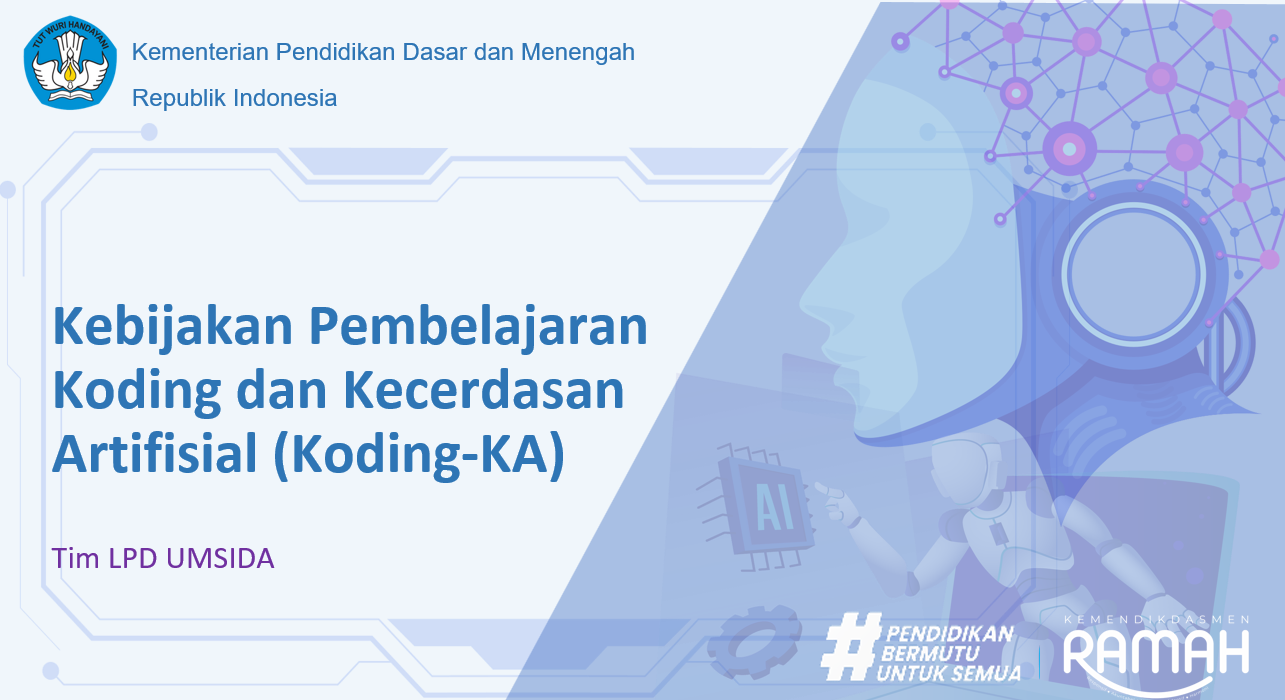 TUT WURI HANDAYANI

Kementerian Pendidikan Dasar dan Menengah

Republik Indonesia

Kebijakan Pembelajaran Koding dan Kecerdasan Artifisial (Koding-KA)

Tim LPD UMSIDA

AI

#PENDIDIKAN BERMUTU UNTUK SEMUA

KEMENDIKDASMEN RAMAH